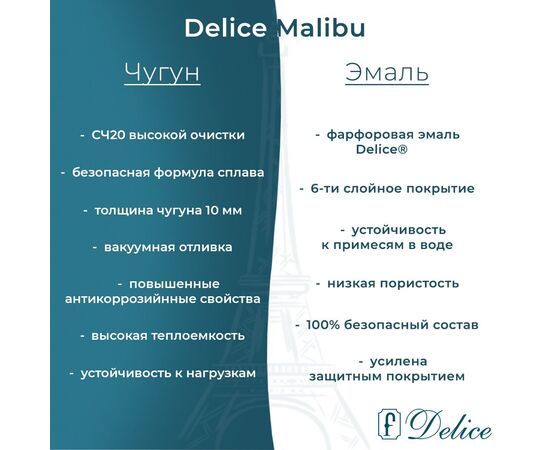 Delice Malibu

Чугун

- СЧ20 высокой очистки

- безопасная формула сплава

- толщина чугуна 10 мм

- вакуумная отливка

- повышенные антикоррозийнные свойства

- высокая теплоемкость

- устойчивость к нагрузкам

Эмаль

- фарфоровая эмаль Delice®

- 6-ти слойное покрытие

- устойчивость к примесям в воде

- низкая пористость

- 100% безопасный состав

- усилена защитным покрытием

f Delice